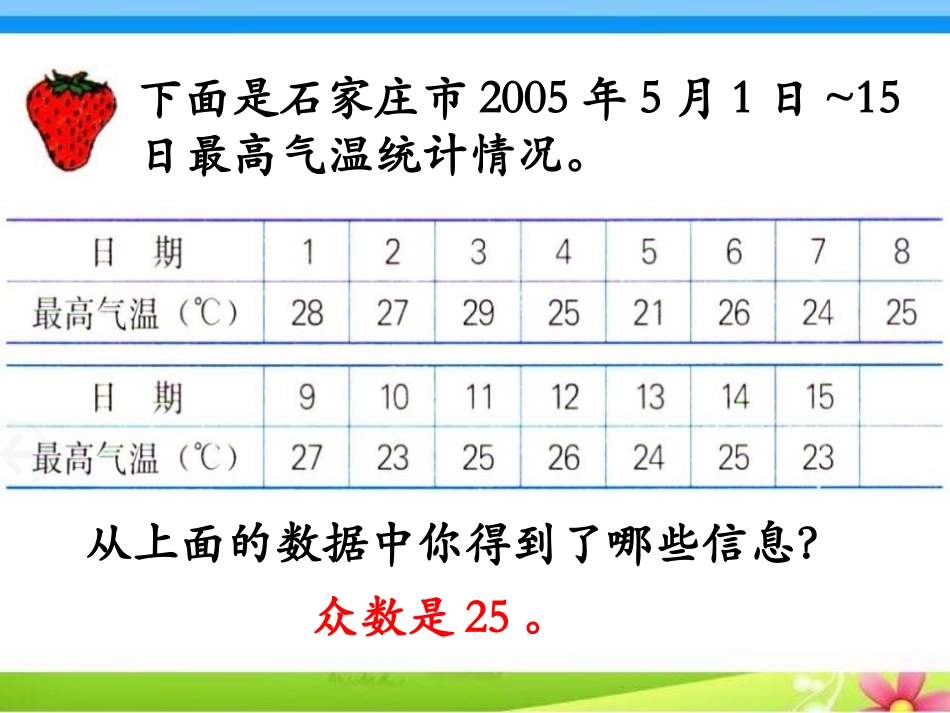 下面是石家庄市 2005 年 5 月 1 日 ~15 日最高气温统计情况。

| 日　期 | 1 | 2 | 3 | 4 | 5 | 6 | 7 | 8 |
|---|---|---|---|---|---|---|---|---|
| 最高气温（℃） | 28 | 27 | 29 | 25 | 21 | 26 | 24 | 25 |

| 日　期 | 9 | 10 | 11 | 12 | 13 | 14 | 15 | |
|---|---|---|---|---|---|---|---|---|
| 最高气温（℃） | 27 | 23 | 25 | 26 | 24 | 25 | 23 | |

从上面的数据中你得到了哪些信息?

众数是 25 。